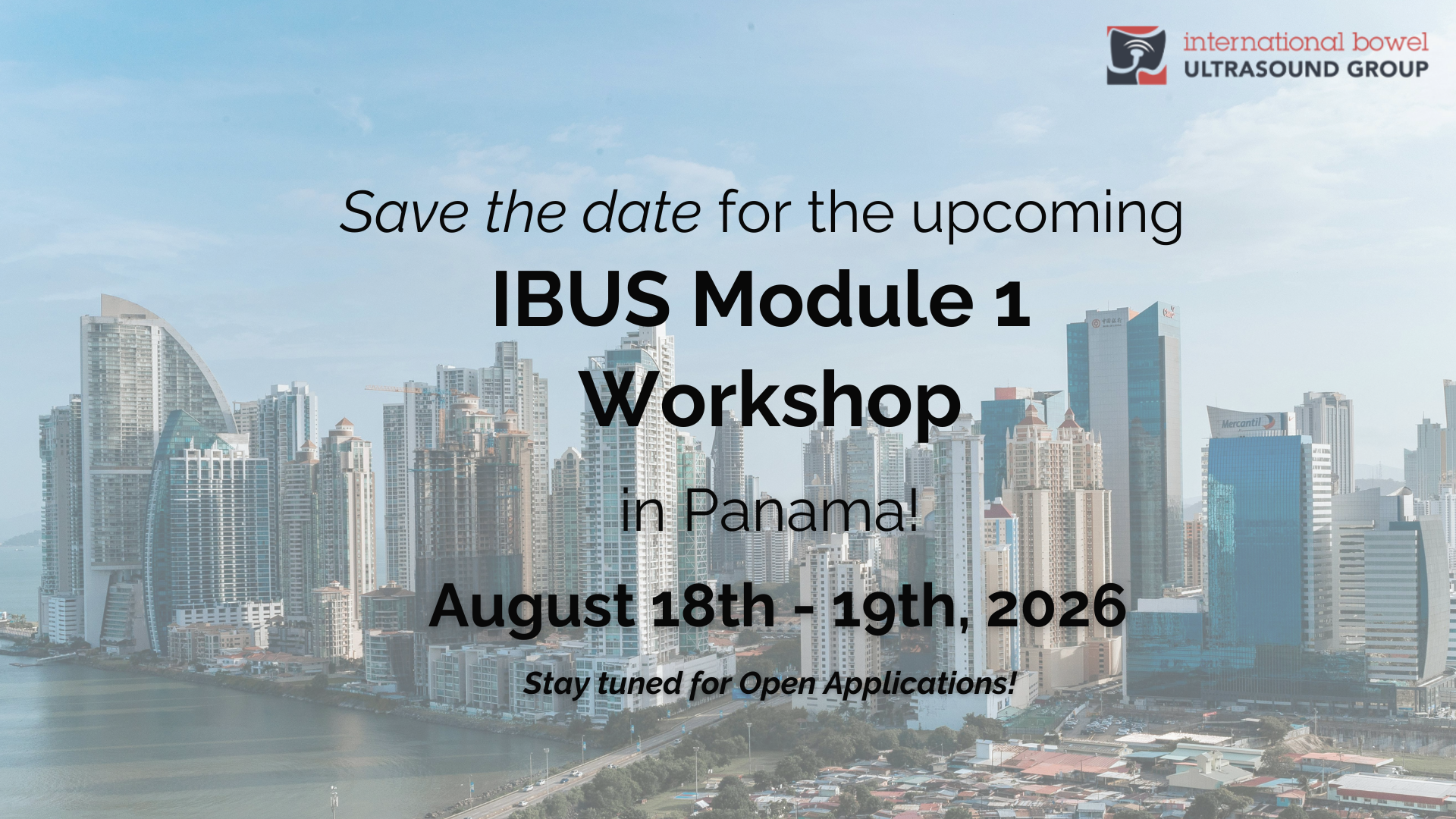 international bowel
ULTRASOUND GROUP

Save the date for the upcoming
IBUS Module 1
Workshop
in Panama!
August 18th - 19th, 2026
Stay tuned for Open Applications!

Mercantil